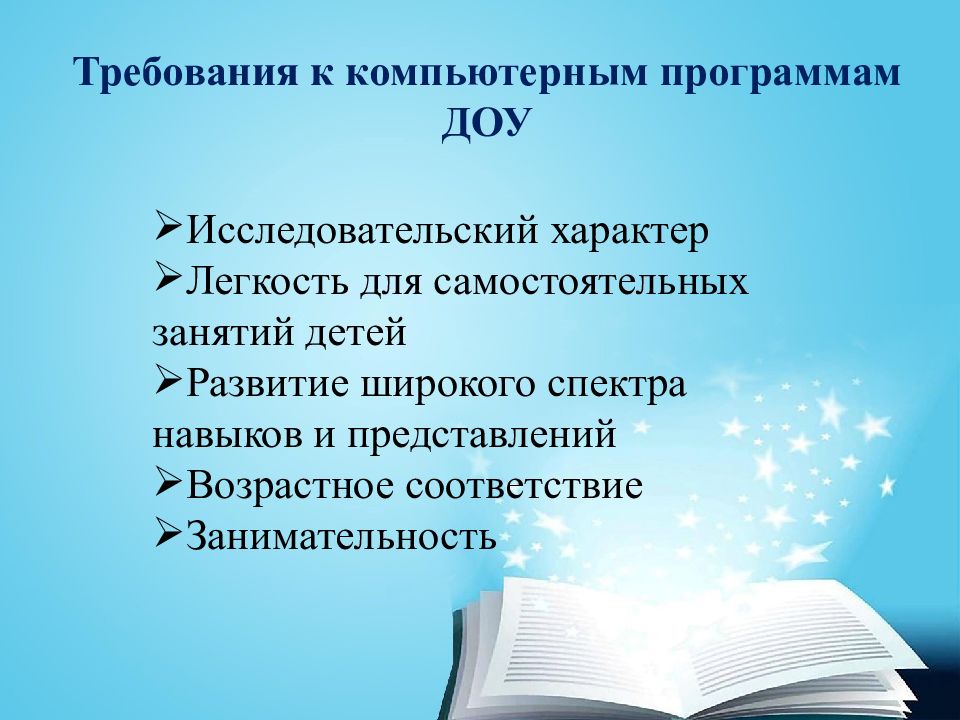 Требования к компьютерным программам ДОУ

➢Исследовательский характер
➢Легкость для самостоятельных занятий детей
➢Развитие широкого спектра навыков и представлений
➢Возрастное соответствие
➢Занимательность